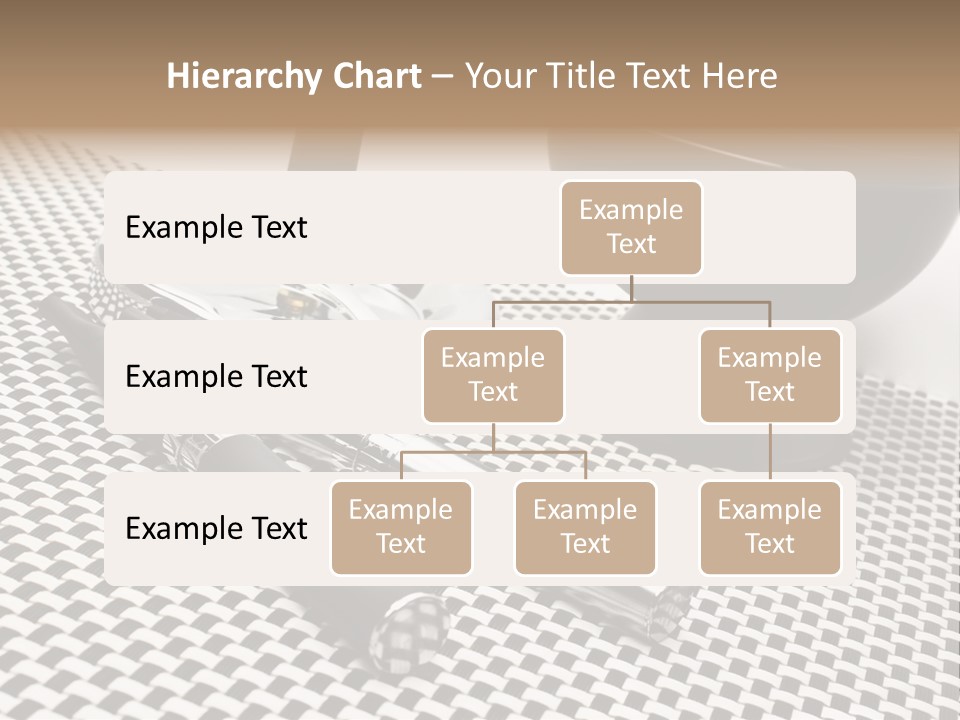 Hierarchy Chart – Your Title Text Here

Example Text

Example Text

Example Text

Example Text

Example Text

Example Text

Example Text

Example Text

Example Text